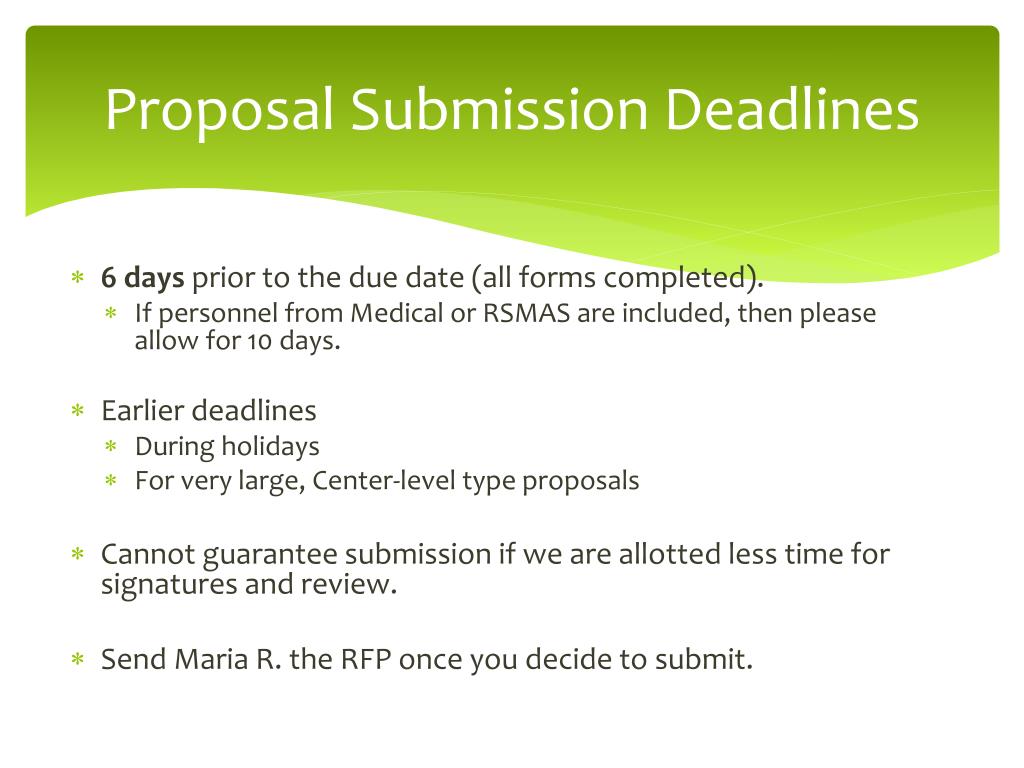 Proposal Submission Deadlines

* 6 days prior to the due date (all forms completed).
  * If personnel from Medical or RSMAS are included, then please allow for 10 days.

* Earlier deadlines
  * During holidays
  * For very large, Center-level type proposals

* Cannot guarantee submission if we are allotted less time for signatures and review.

* Send Maria R. the RFP once you decide to submit.